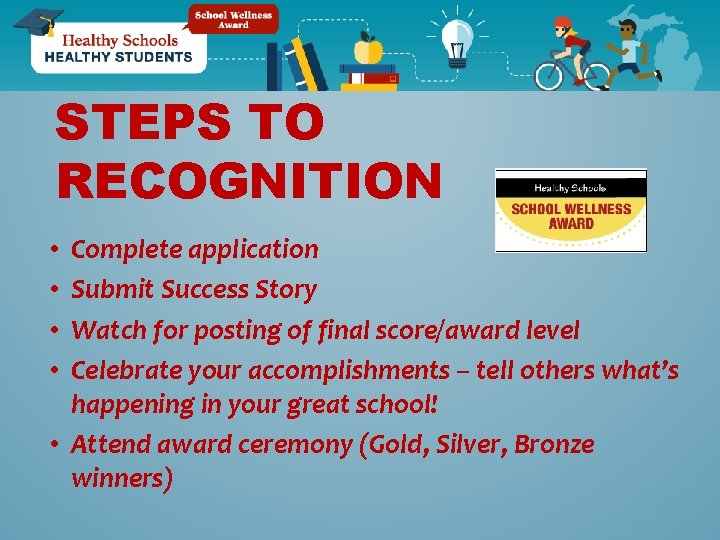 Healthy Schools
HEALTHY STUDENTS

School Wellness Award

STEPS TO RECOGNITION

Healthy Schools
SCHOOL WELLNESS AWARD

• Complete application
• Submit Success Story
• Watch for posting of final score/award level
• Celebrate your accomplishments – tell others what's happening in your great school!
• Attend award ceremony (Gold, Silver, Bronze winners)